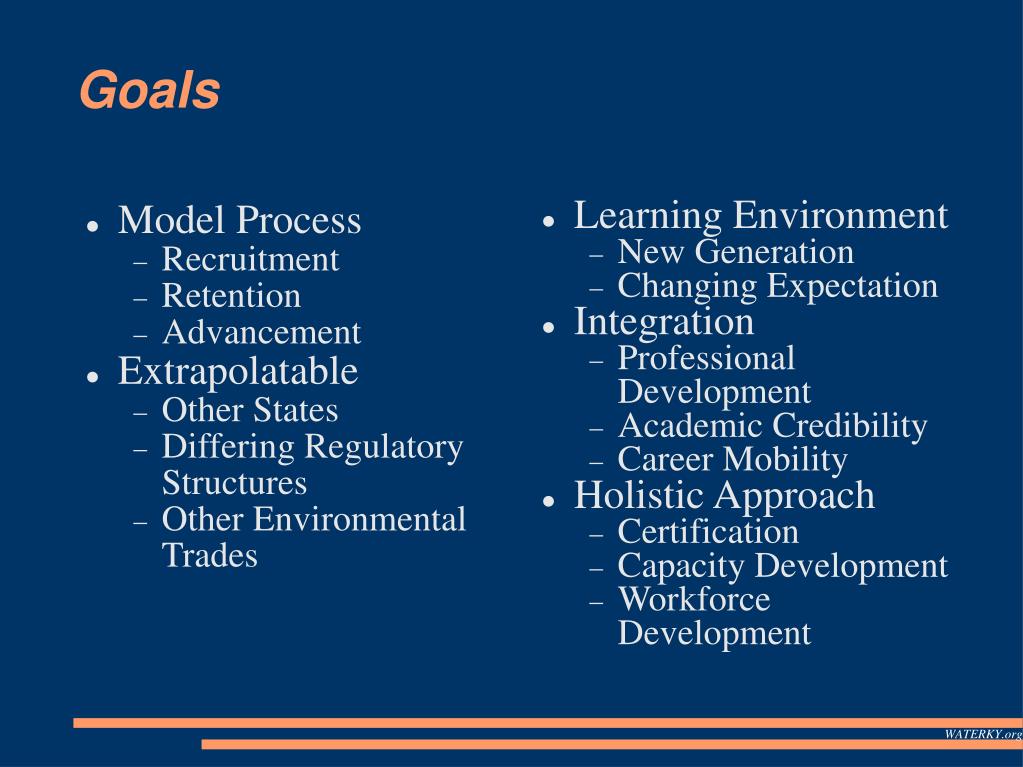 Goals

- Model Process
  - Recruitment
  - Retention
  - Advancement
- Extrapolatable
  - Other States
  - Differing Regulatory Structures
  - Other Environmental Trades

- Learning Environment
  - New Generation
  - Changing Expectation
- Integration
  - Professional Development
  - Academic Credibility
  - Career Mobility
- Holistic Approach
  - Certification
  - Capacity Development
  - Workforce Development

WATERKY.org